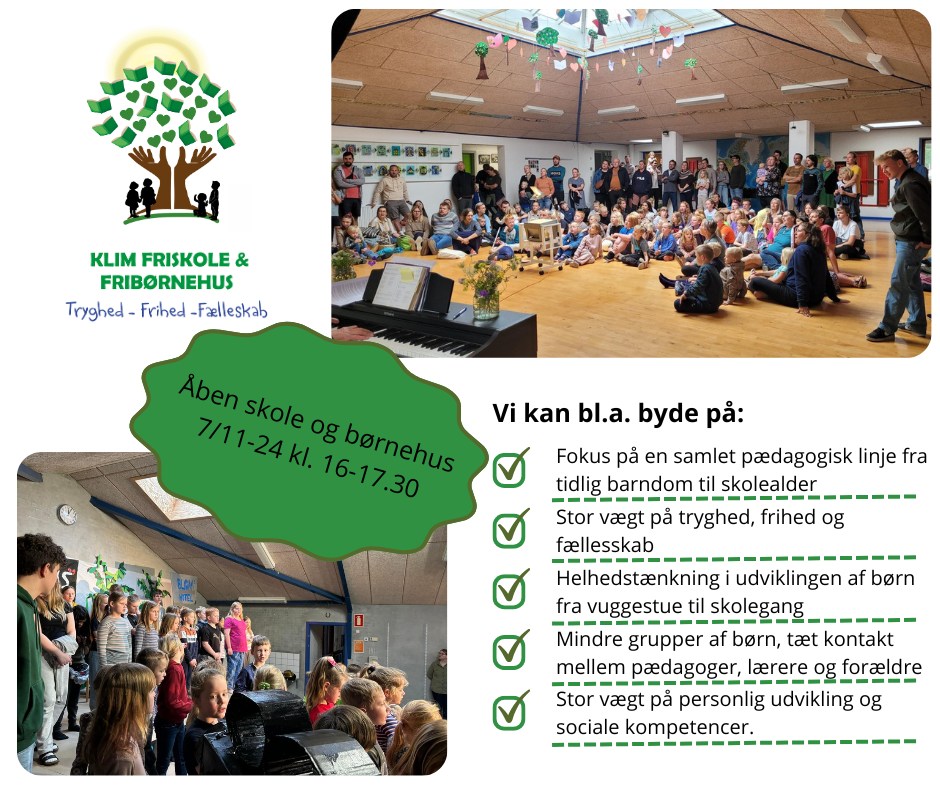 KLIM FRISKOLE &
FRIBØRNEHUS

Tryghed - Frihed -Fælleskab

Åben skole og børnehus
7/11-24 kl. 16-17.30

Vi kan bl.a. byde på:

Fokus på en samlet pædagogisk linje fra tidlig barndom til skolealder

Stor vægt på tryghed, frihed og fællesskab

Helhedstænkning i udviklingen af børn fra vuggestue til skolegang

Mindre grupper af børn, tæt kontakt mellem pædagoger, lærere og forældre

Stor vægt på personlig udvikling og sociale kompetencer.